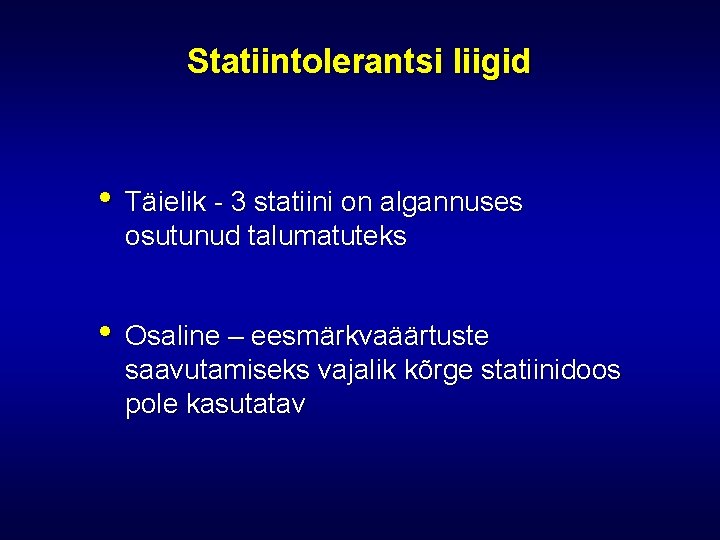 Statiintolerantsi liigid

• Täielik - 3 statiini on algannuses osutunud talumatuteks

• Osaline – eesmärkvaäärtuste saavutamiseks vajalik kõrge statiinidoos pole kasutatav